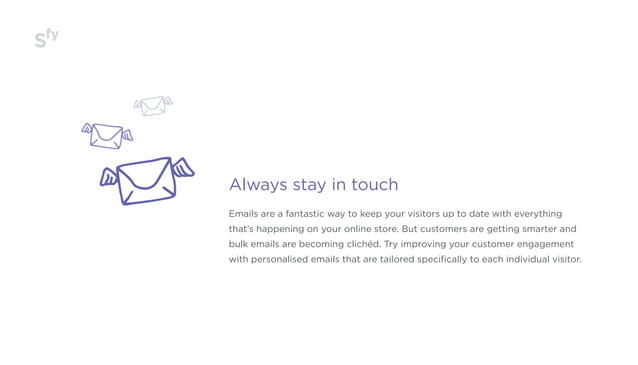 Sfy

Always stay in touch

Emails are a fantastic way to keep your visitors up to date with everything that's happening on your online store. But customers are getting smarter and bulk emails are becoming clichéd. Try improving your customer engagement with personalised emails that are tailored specifically to each individual visitor.